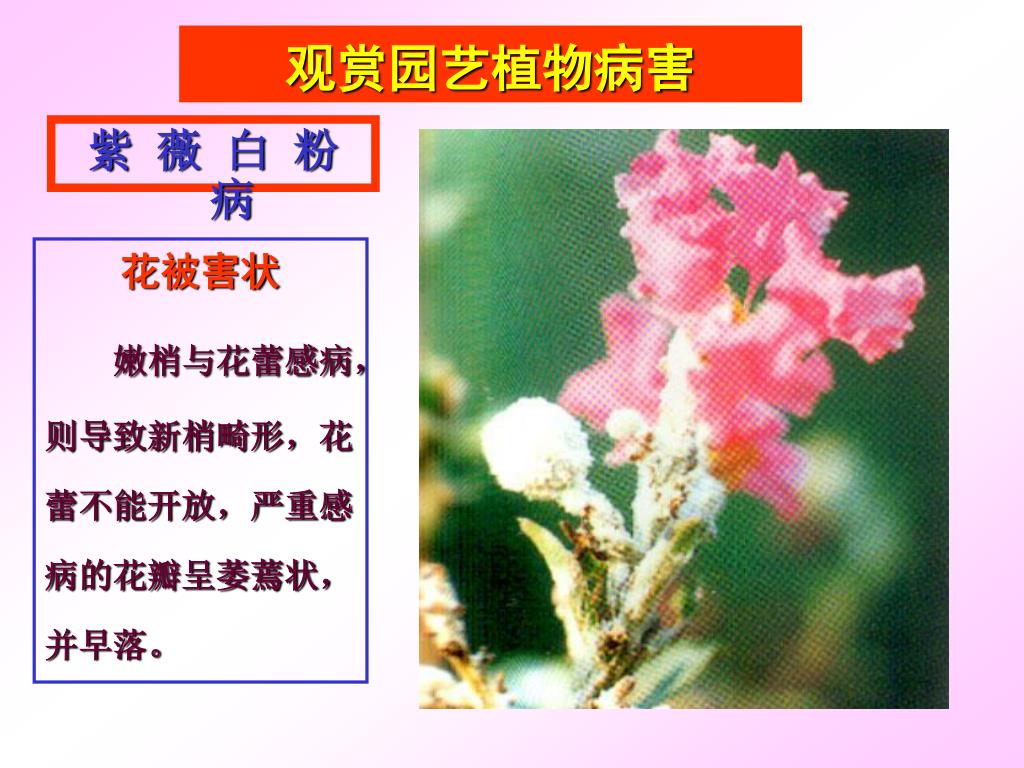 观赏园艺植物病害

紫 薇 白 粉 病

花被害状

嫩梢与花蕾感病，则导致新梢畸形，花蕾不能开放，严重感病的花瓣呈萎蔫状，并早落。